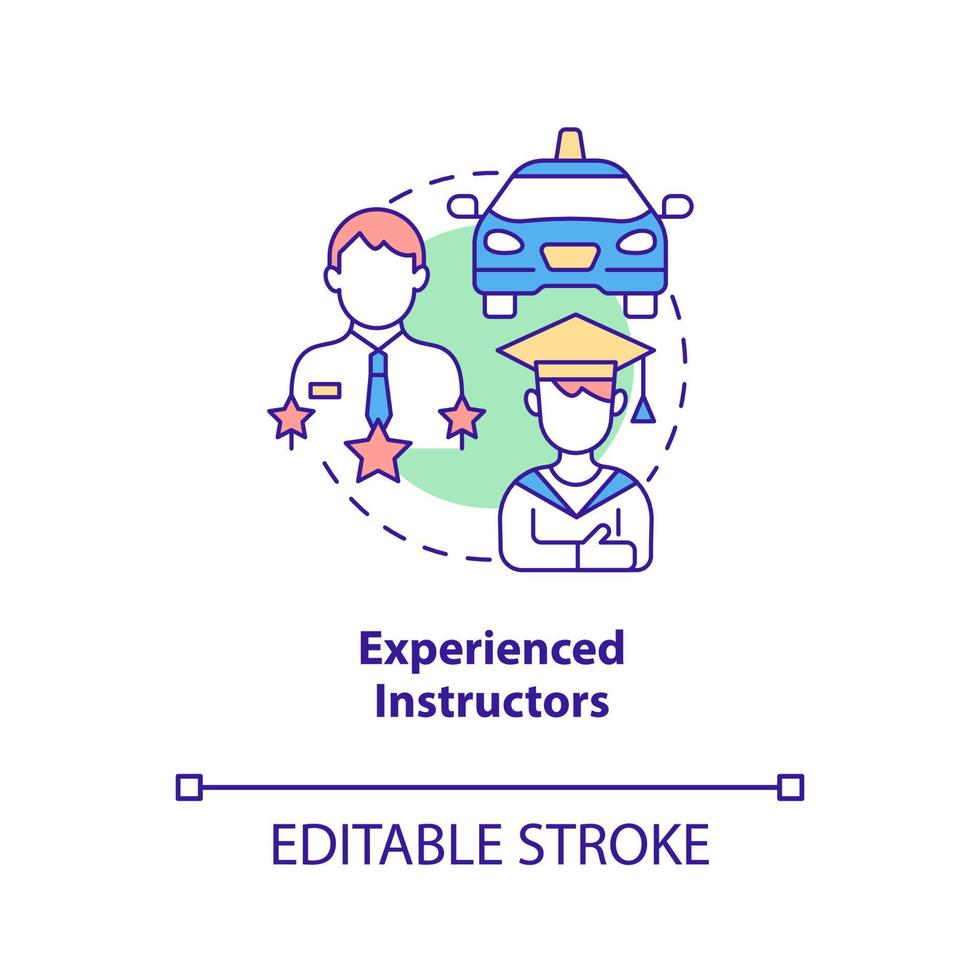 Experienced Instructors

EDITABLE STROKE